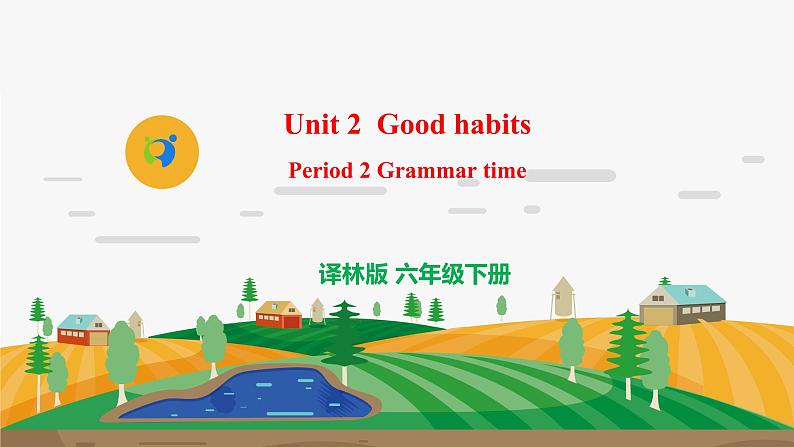 Unit 2 Good habits

Period 2 Grammar time

译林版 六年级下册